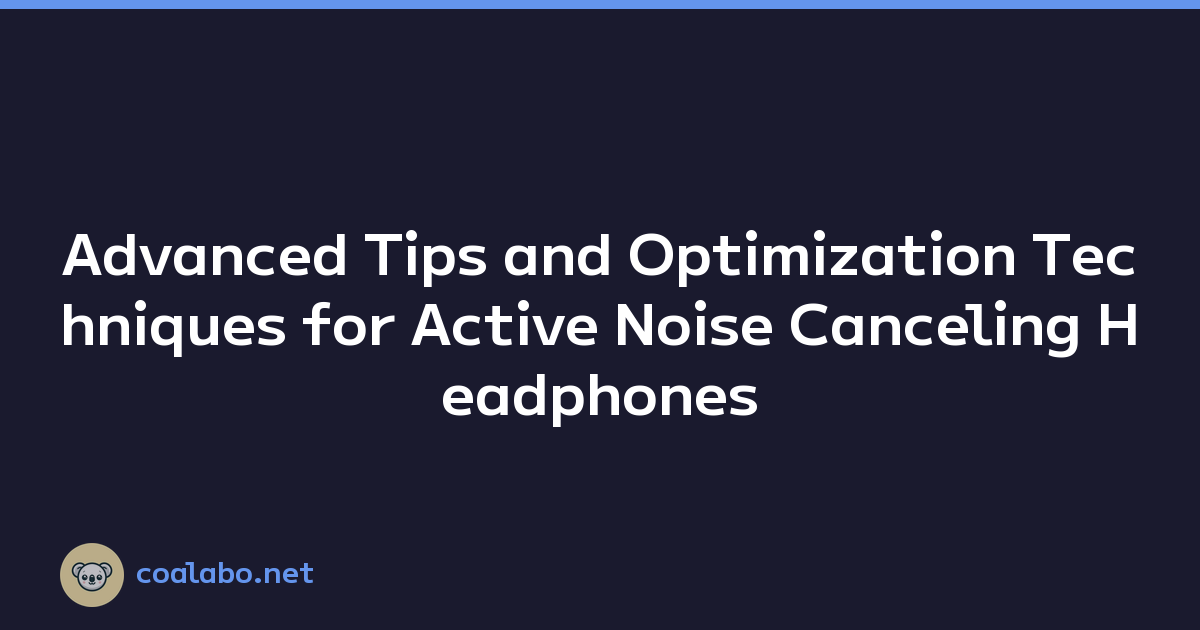 Advanced Tips and Optimization Techniques for Active Noise Canceling Headphones

coalabo.net